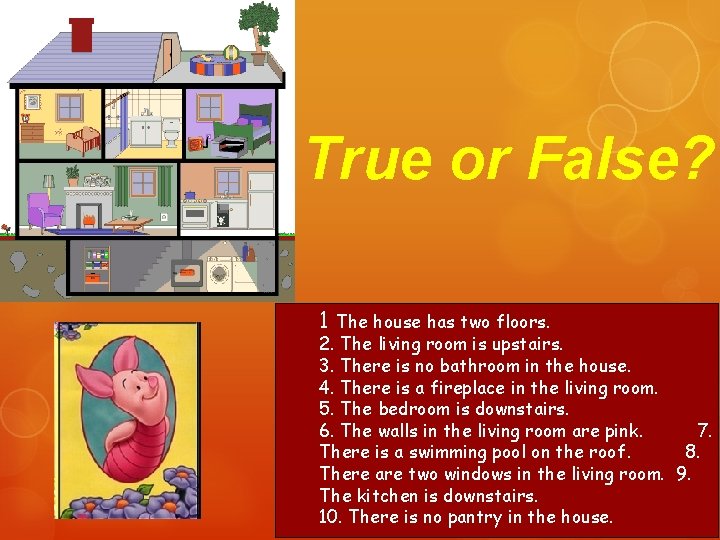 True or False?

1 The house has two floors.
2. The living room is upstairs.
3. There is no bathroom in the house.
4. There is a fireplace in the living room.
5. The bedroom is downstairs.
6. The walls in the living room are pink. 7. There is a swimming pool on the roof. 8. There are two windows in the living room. 9. The kitchen is downstairs.
10. There is no pantry in the house.